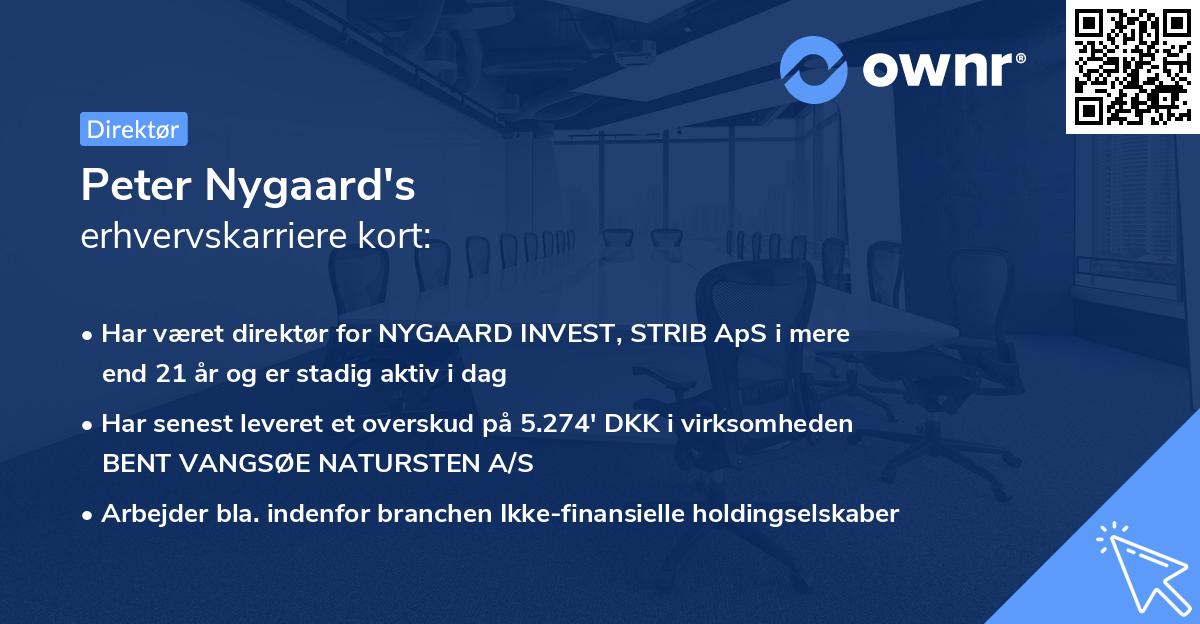 ownr®

Direktør

Peter Nygaard's
erhvervskarriere kort:

• Har været direktør for NYGAARD INVEST, STRIB ApS i mere end 21 år og er stadig aktiv i dag

• Har senest leveret et overskud på 5.274' DKK i virksomheden BENT VANGSØE NATURSTEN A/S

• Arbejder bla. indenfor branchen Ikke-finansielle holdingselskaber